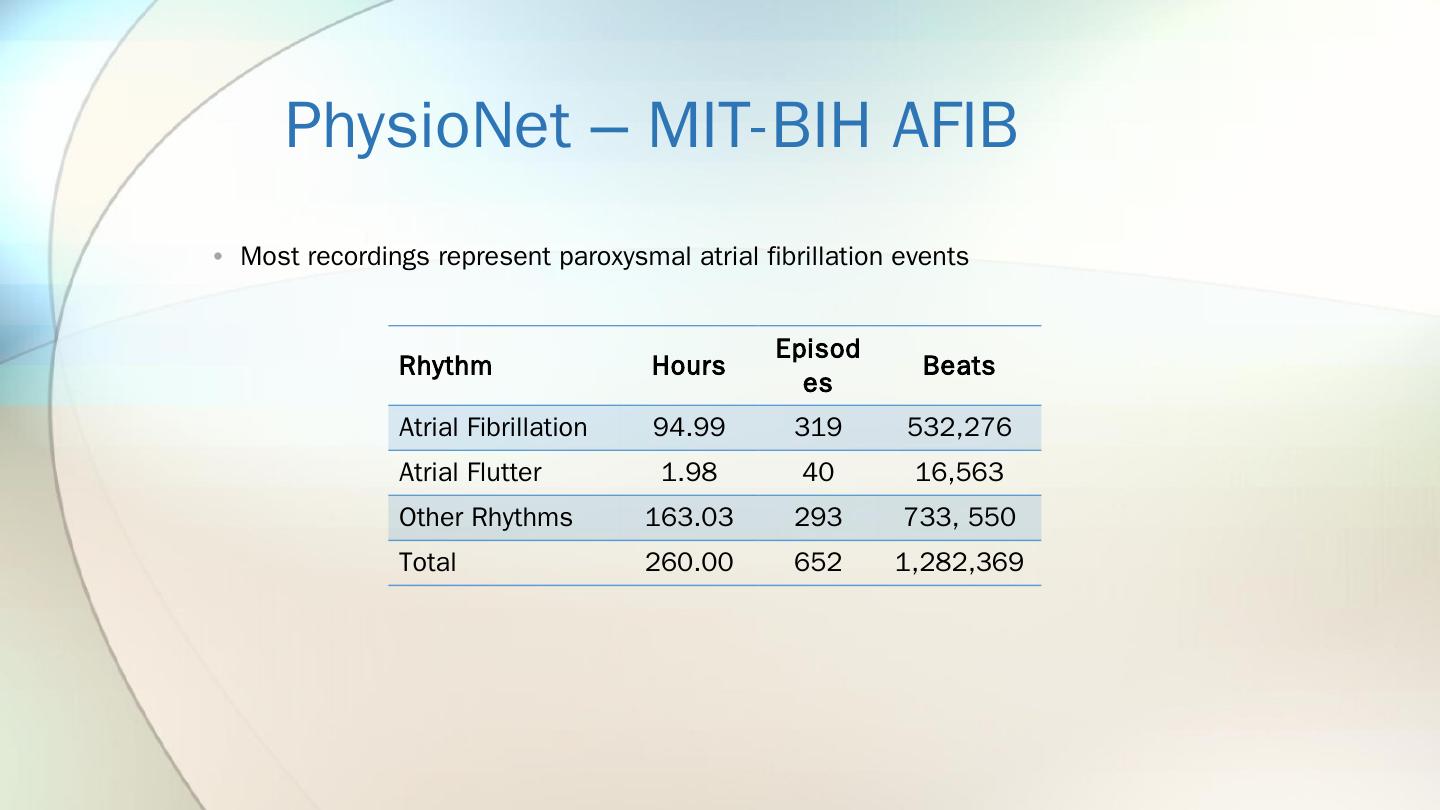 PhysioNet – MIT-BIH AFIB

• Most recordings represent paroxysmal atrial fibrillation events

| Rhythm | Hours | Episodes | Beats |
|---|---|---|---|
| Atrial Fibrillation | 94.99 | 319 | 532,276 |
| Atrial Flutter | 1.98 | 40 | 16,563 |
| Other Rhythms | 163.03 | 293 | 733, 550 |
| Total | 260.00 | 652 | 1,282,369 |